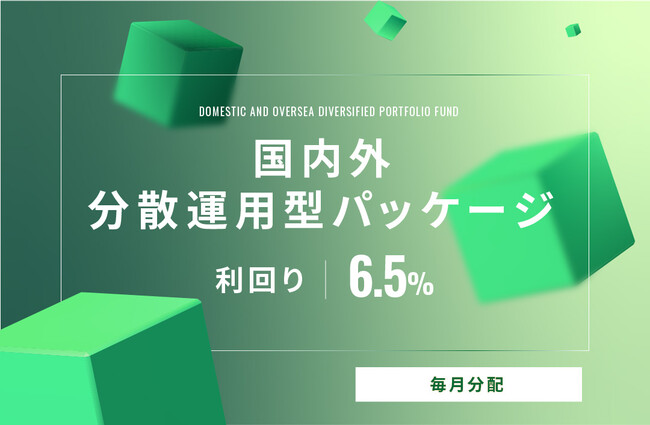 DOMESTIC AND OVERSEA DIVERSIFIED PORTFOLIO FUND

国内外
分散運用型パッケージ

利回り 6.5%

毎月分配